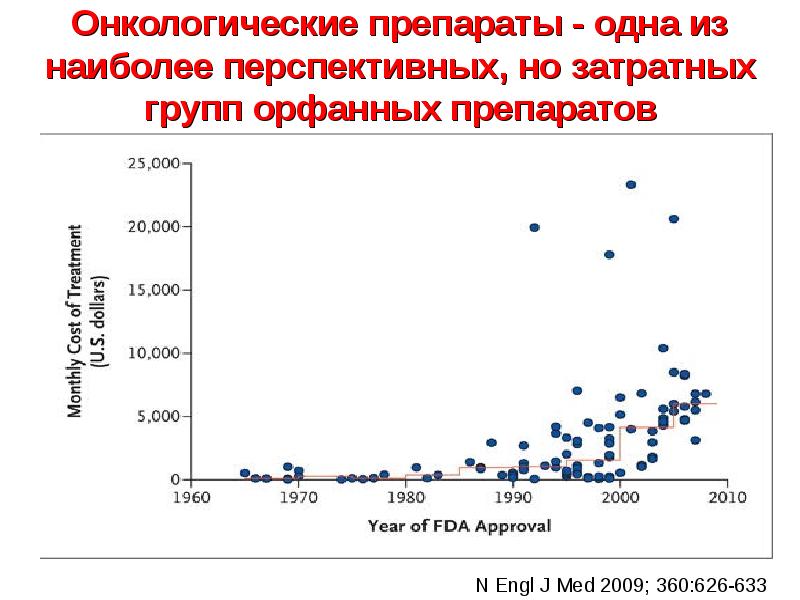 Онкологические препараты - одна из наиболее перспективных, но затратных групп орфанных препаратов

25,000
20,000
15,000
10,000
5,000
0

Monthly Cost of Treatment (U.S. dollars)

1960 1970 1980 1990 2000 2010

Year of FDA Approval

N Engl J Med 2009; 360:626-633